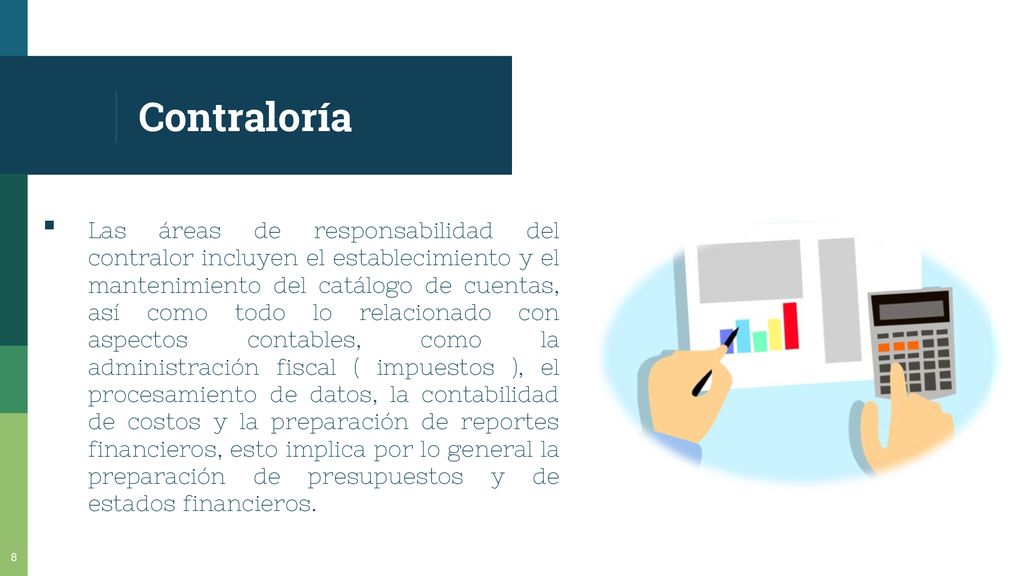 Contraloría

▪ Las áreas de responsabilidad del contralor incluyen el establecimiento y el mantenimiento del catálogo de cuentas, así como todo lo relacionado con aspectos contables, como la administración fiscal ( impuestos ), el procesamiento de datos, la contabilidad de costos y la preparación de reportes financieros, esto implica por lo general la preparación de presupuestos y de estados financieros.

8